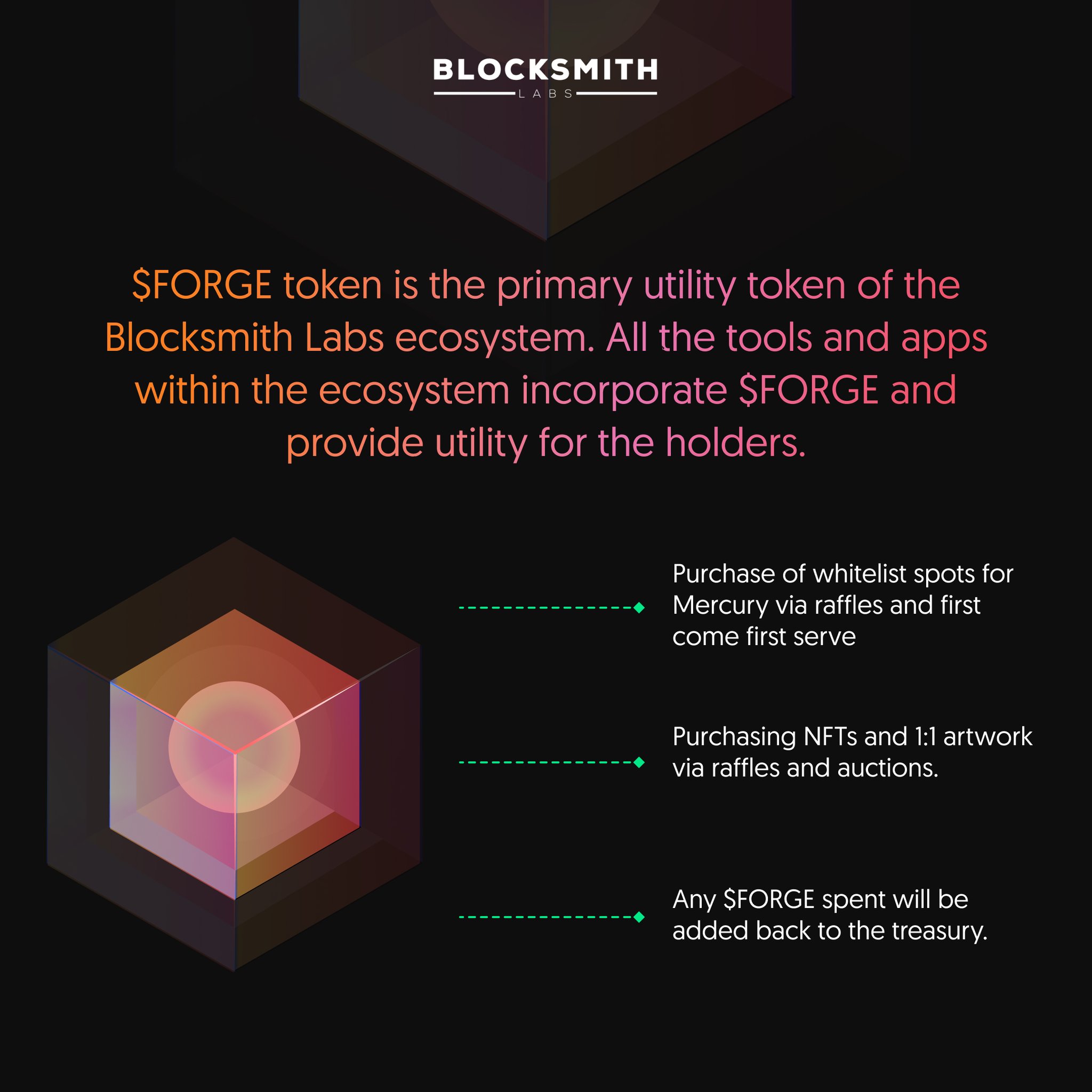 BLOCKSMITH
LABS

\$FORGE token is the primary utility token of the Blocksmith Labs ecosystem. All the tools and apps within the ecosystem incorporate \$FORGE and provide utility for the holders.

Purchase of whitelist spots for Mercury via raffles and first come first serve

Purchasing NFTs and 1:1 artwork via raffles and auctions.

Any \$FORGE spent will be added back to the treasury.